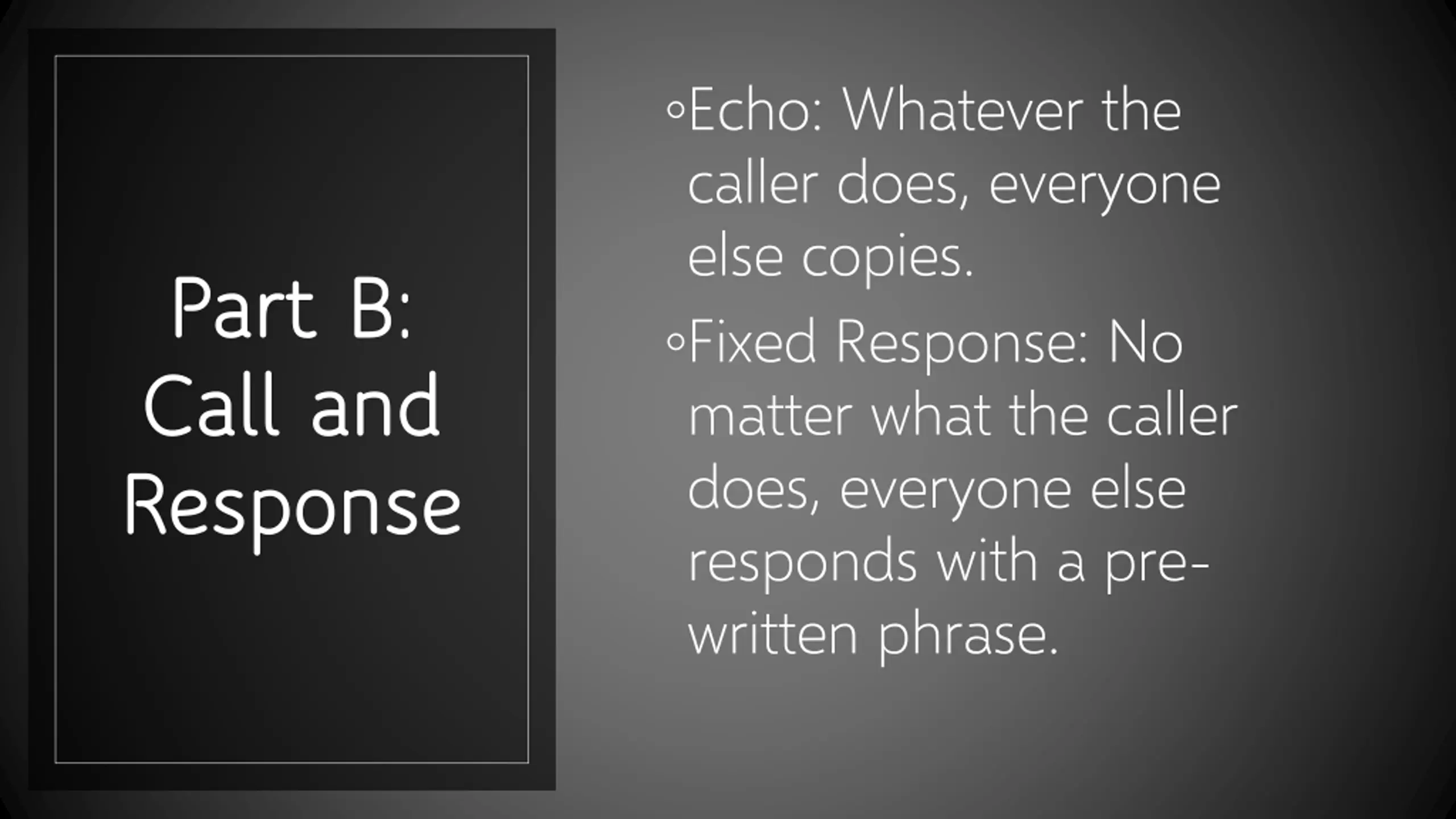 Part B: Call and Response

◦Echo: Whatever the caller does, everyone else copies.

◦Fixed Response: No matter what the caller does, everyone else responds with a pre-written phrase.